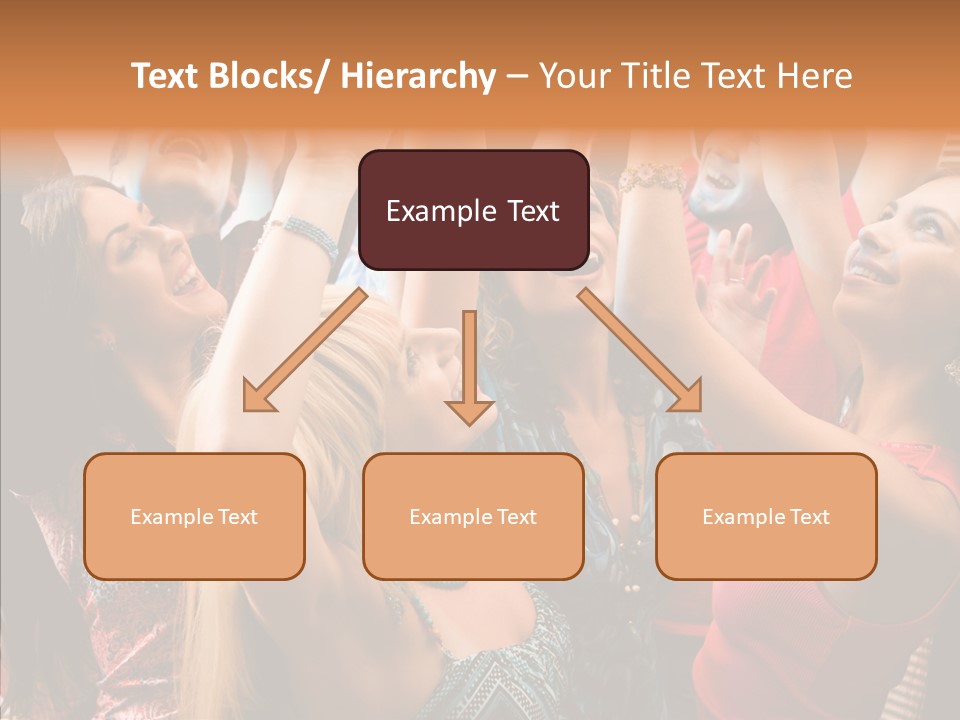 Text Blocks/ Hierarchy – Your Title Text Here

Example Text

Example Text

Example Text

Example Text